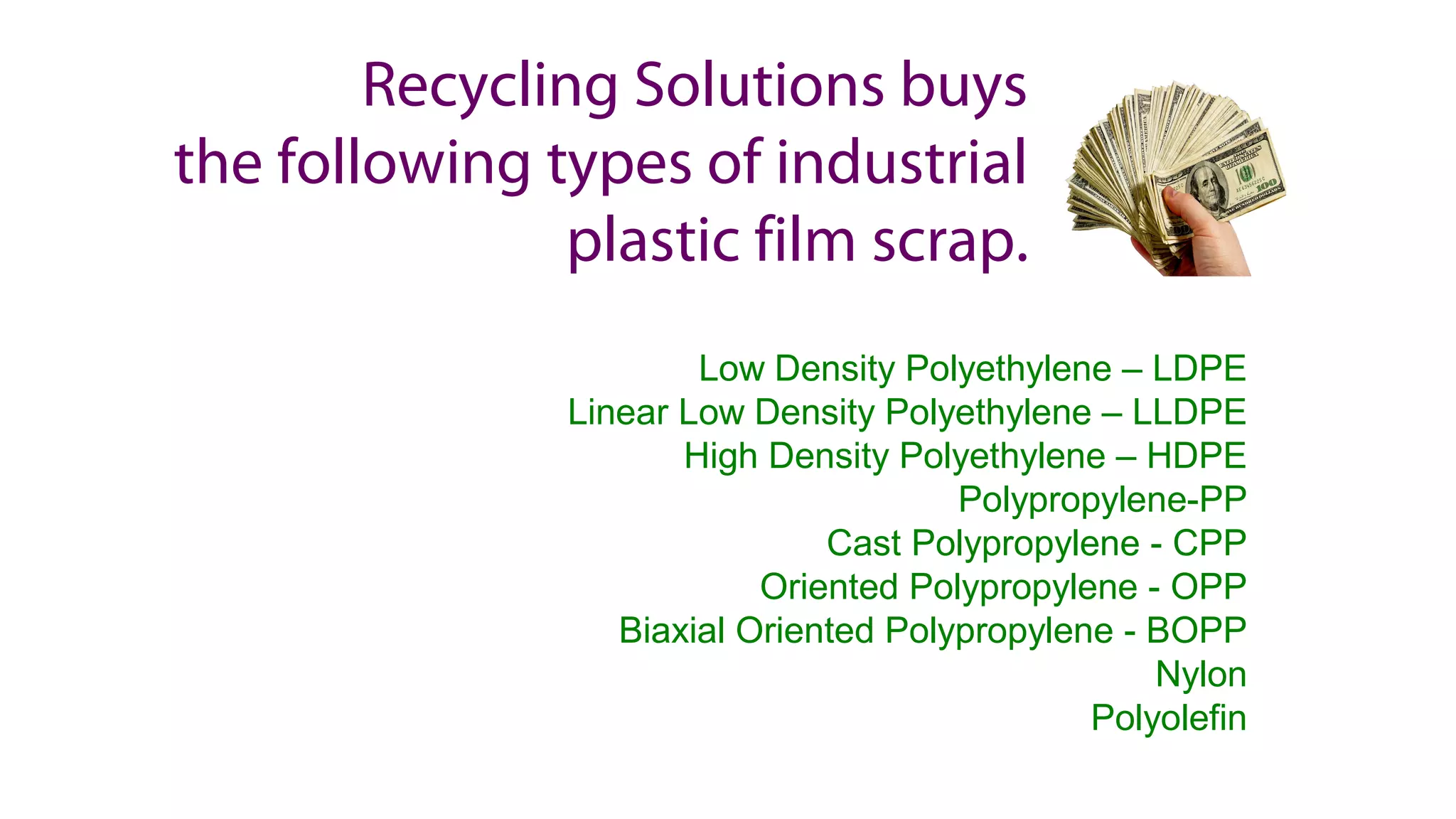 Recycling Solutions buys the following types of industrial plastic film scrap.

Low Density Polyethylene – LDPE
Linear Low Density Polyethylene – LLDPE
High Density Polyethylene – HDPE
Polypropylene-PP
Cast Polypropylene - CPP
Oriented Polypropylene - OPP
Biaxial Oriented Polypropylene - BOPP
Nylon
Polyolefin